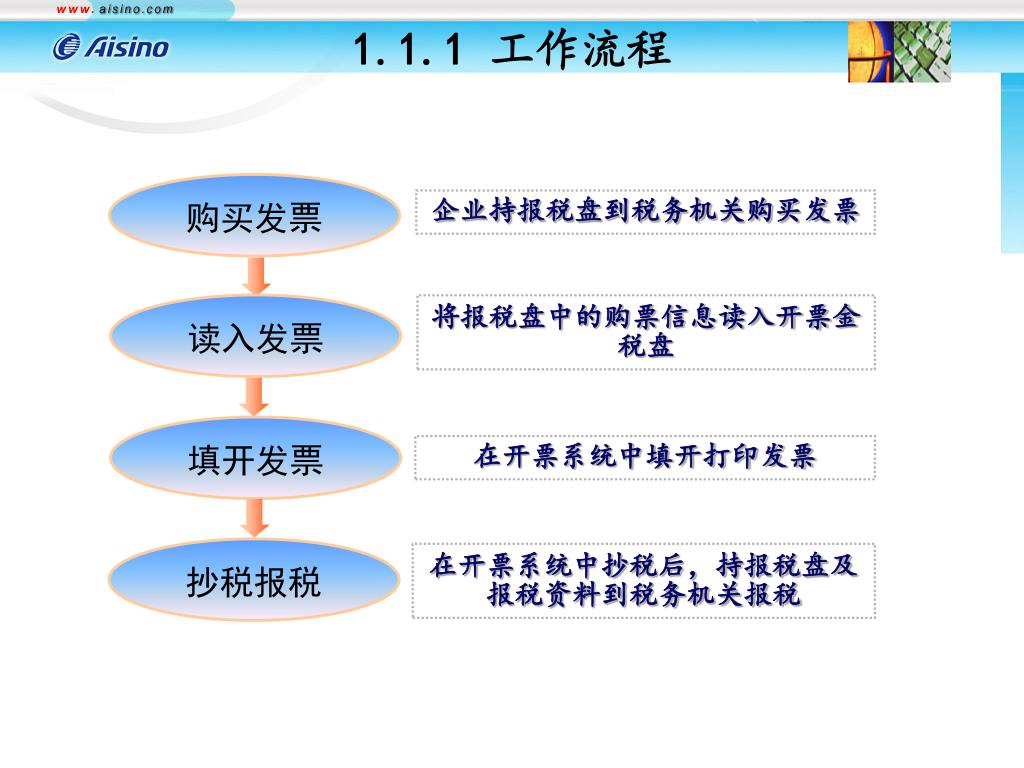 www.aisino.com

Aisino

1.1.1 工作流程

购买发票

企业持报税盘到税务机关购买发票

读入发票

将报税盘中的购票信息读入开票金税盘

填开发票

在开票系统中填开打印发票

抄税报税

在开票系统中抄税后，持报税盘及报税资料到税务机关报税